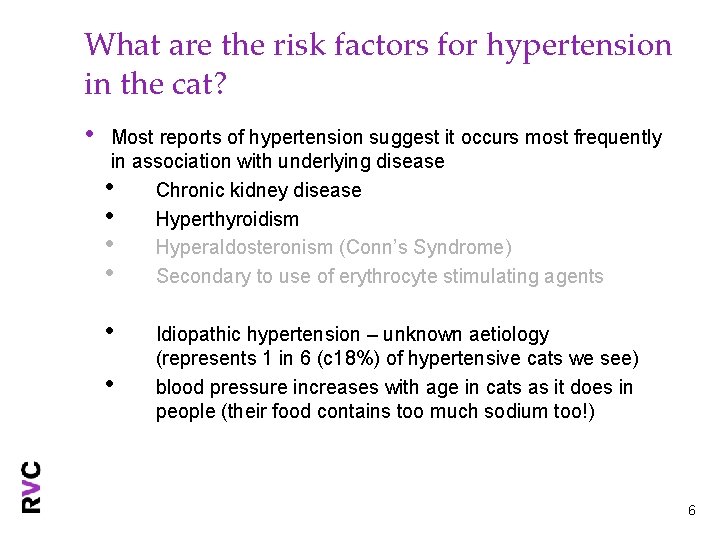 What are the risk factors for hypertension in the cat?

• Most reports of hypertension suggest it occurs most frequently in association with underlying disease

• Chronic kidney disease

• Hyperthyroidism

• Hyperaldosteronism (Conn's Syndrome)

• Secondary to use of erythrocyte stimulating agents

• Idiopathic hypertension – unknown aetiology (represents 1 in 6 (c18%) of hypertensive cats we see)

• blood pressure increases with age in cats as it does in people (their food contains too much sodium too!)

RVC

6